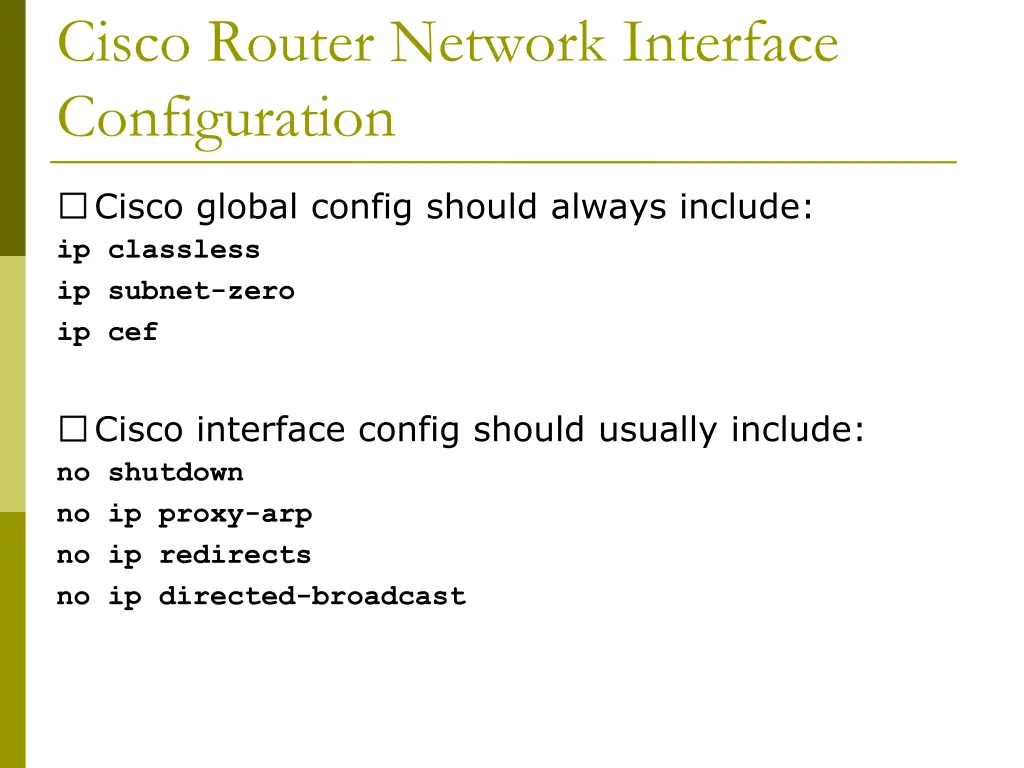 Cisco Router Network Interface Configuration

□ Cisco global config should always include:
ip classless
ip subnet-zero
ip cef

□ Cisco interface config should usually include:
no shutdown
no ip proxy-arp
no ip redirects
no ip directed-broadcast